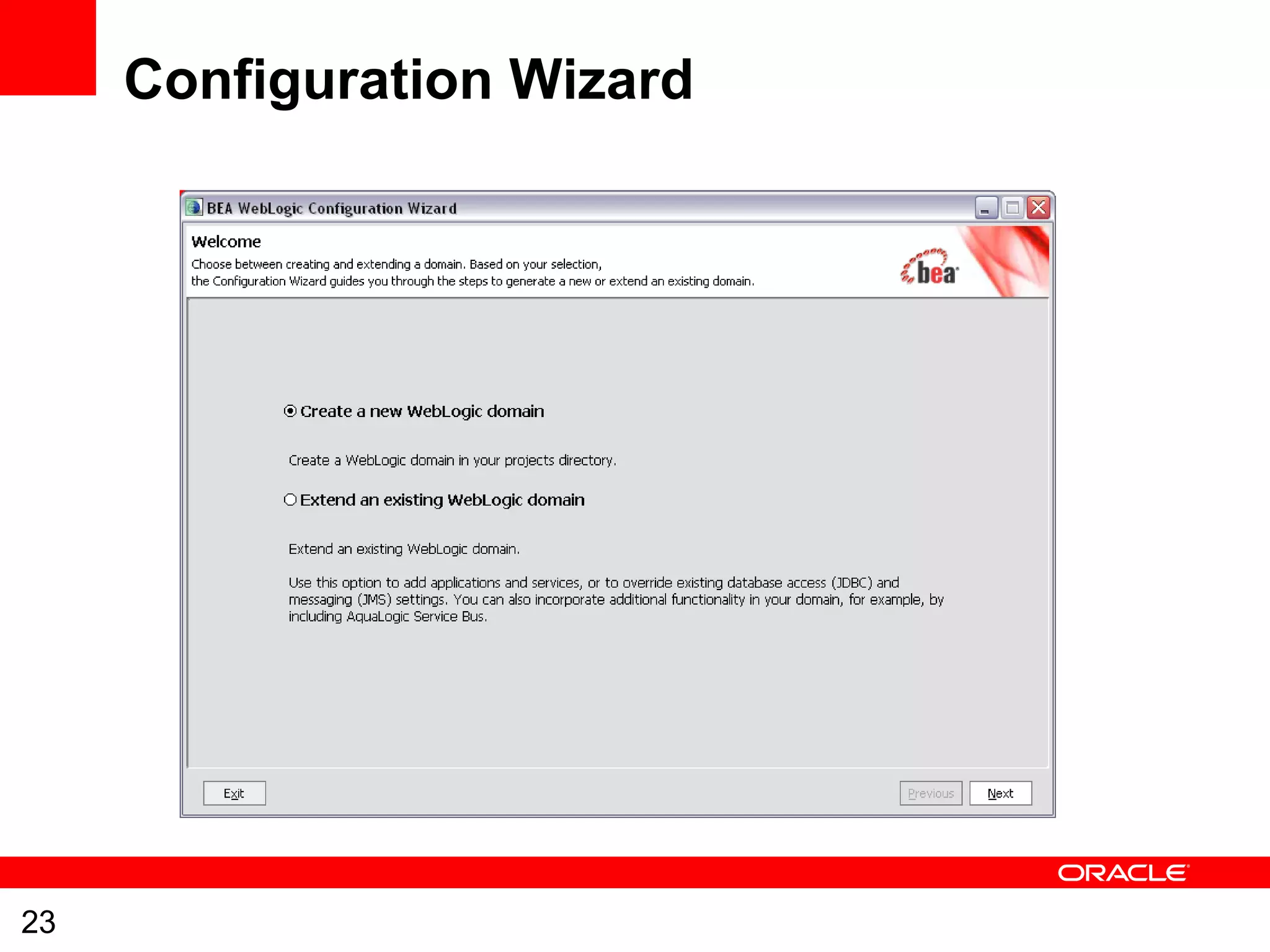 Configuration Wizard

BEA WebLogic Configuration Wizard

Welcome
Choose between creating and extending a domain. Based on your selection, the Configuration Wizard guides you through the steps to generate a new or extend an existing domain.

bea

Create a new WebLogic domain

Create a WebLogic domain in your projects directory.

Extend an existing WebLogic domain

Extend an existing WebLogic domain.

Use this option to add applications and services, or to override existing database access (JDBC) and messaging (JMS) settings. You can also incorporate additional functionality in your domain, for example, by including AquaLogic Service Bus.

Exit

Previous

Next

ORACLE

23